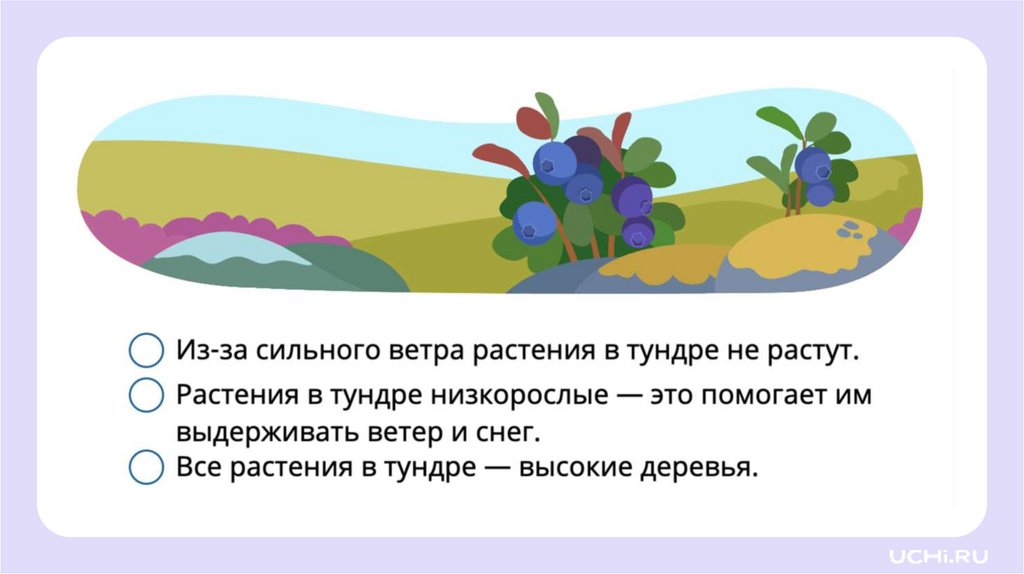 Из-за сильного ветра растения в тундре не растут.

Растения в тундре низкорослые — это помогает им выдерживать ветер и снег.

Все растения в тундре — высокие деревья.

UCHi.RU